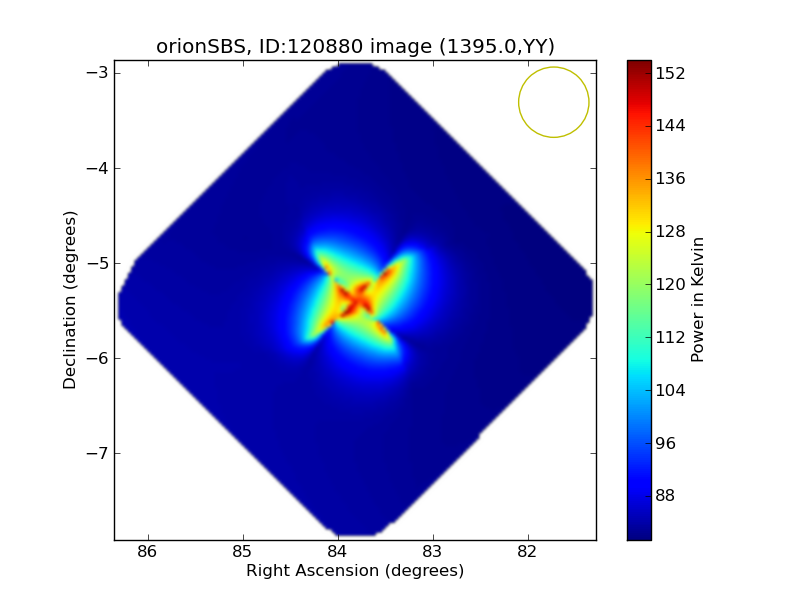 orionSBS, ID:120880 image (1395.0,YY)

Declination (degrees)

−3
−4
−5
−6
−7

86 85 84 83 82

Right Ascension (degrees)

152
144
136
128
120
112
104
96
88

Power in Kelvin